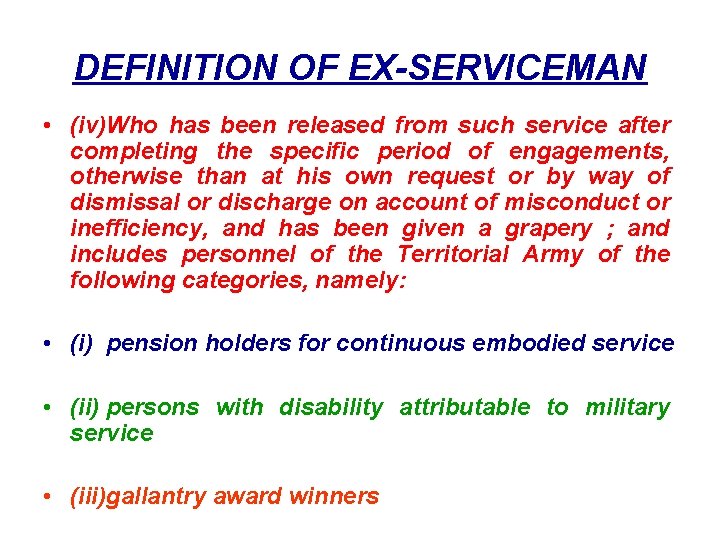 DEFINITION OF EX-SERVICEMAN

• (iv)Who has been released from such service after completing the specific period of engagements, otherwise than at his own request or by way of dismissal or discharge on account of misconduct or inefficiency, and has been given a grapery ; and includes personnel of the Territorial Army of the following categories, namely:

• (i) pension holders for continuous embodied service

• (ii) persons with disability attributable to military service

• (iii)gallantry award winners